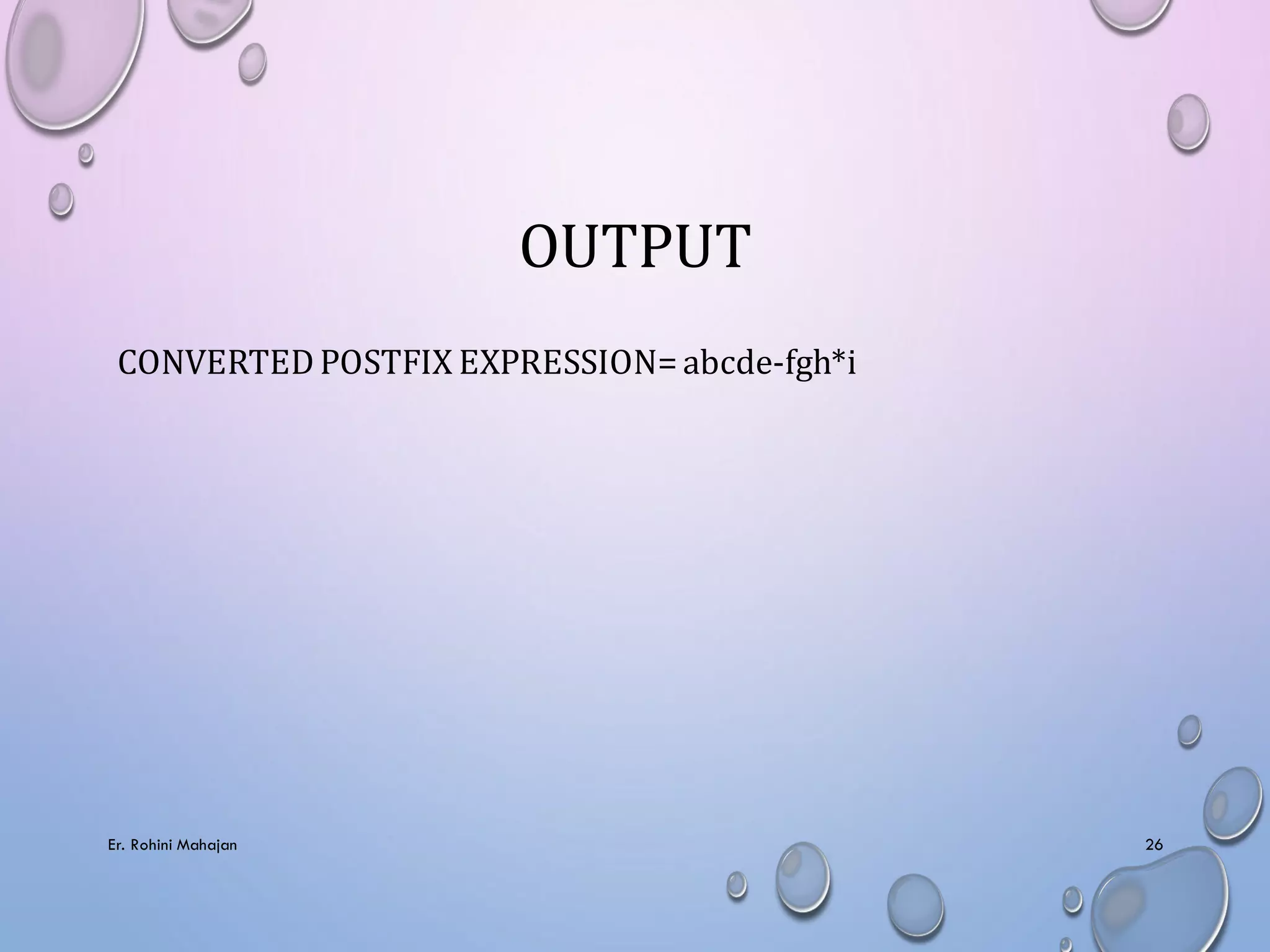 OUTPUT

CONVERTED POSTFIX EXPRESSION= abcde-fgh*i

Er. Rohini Mahajan

26